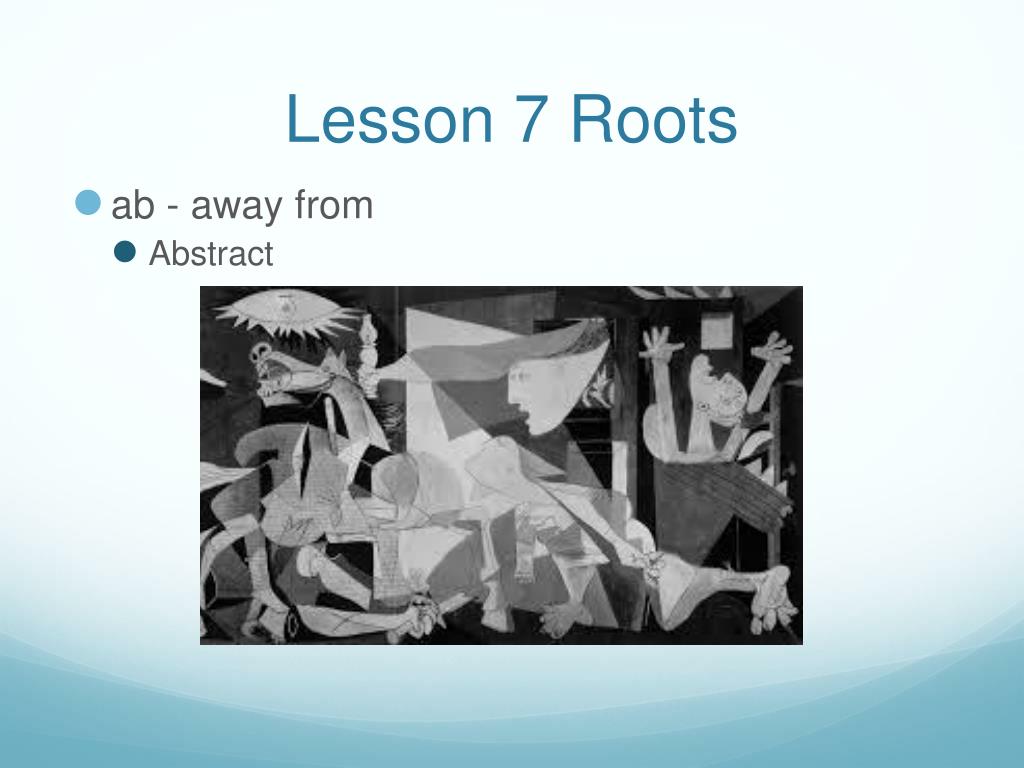 Lesson 7 Roots

ab - away from

Abstract